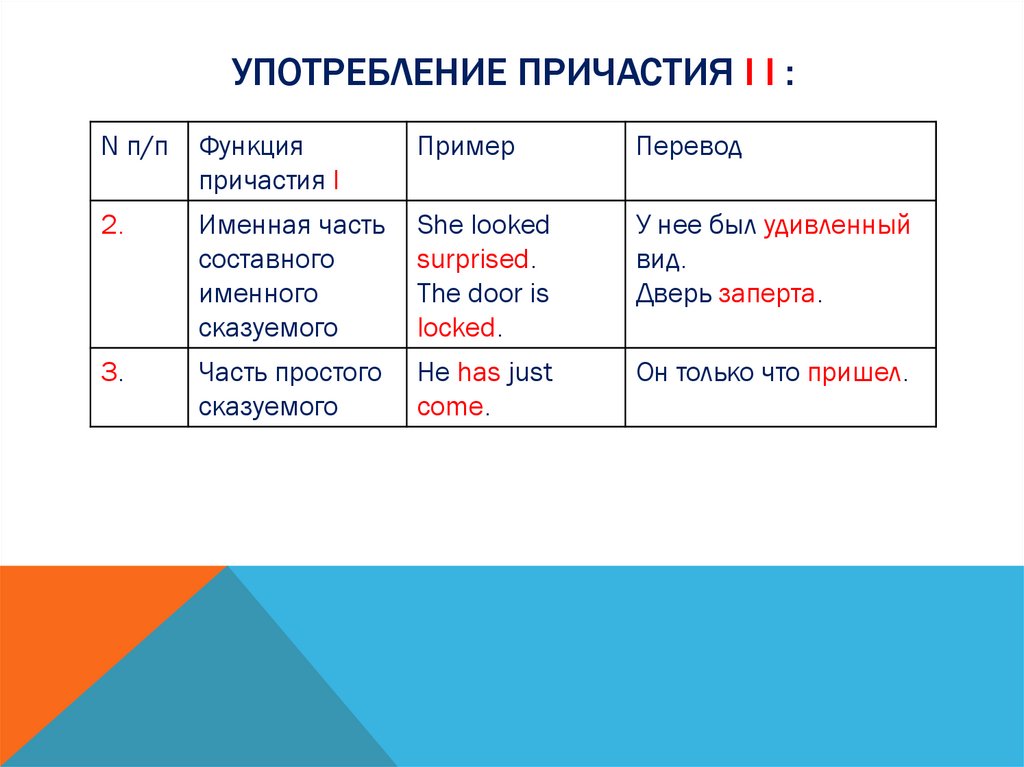 УПОТРЕБЛЕНИЕ ПРИЧАСТИЯ I I :

| N п/п | Функция причастия I | Пример | Перевод |
|---|---|---|---|
| 2. | Именная часть составного именного сказуемого | She looked surprised. The door is locked. | У нее был удивленный вид. Дверь заперта. |
| 3. | Часть простого сказуемого | He has just come. | Он только что пришел. |